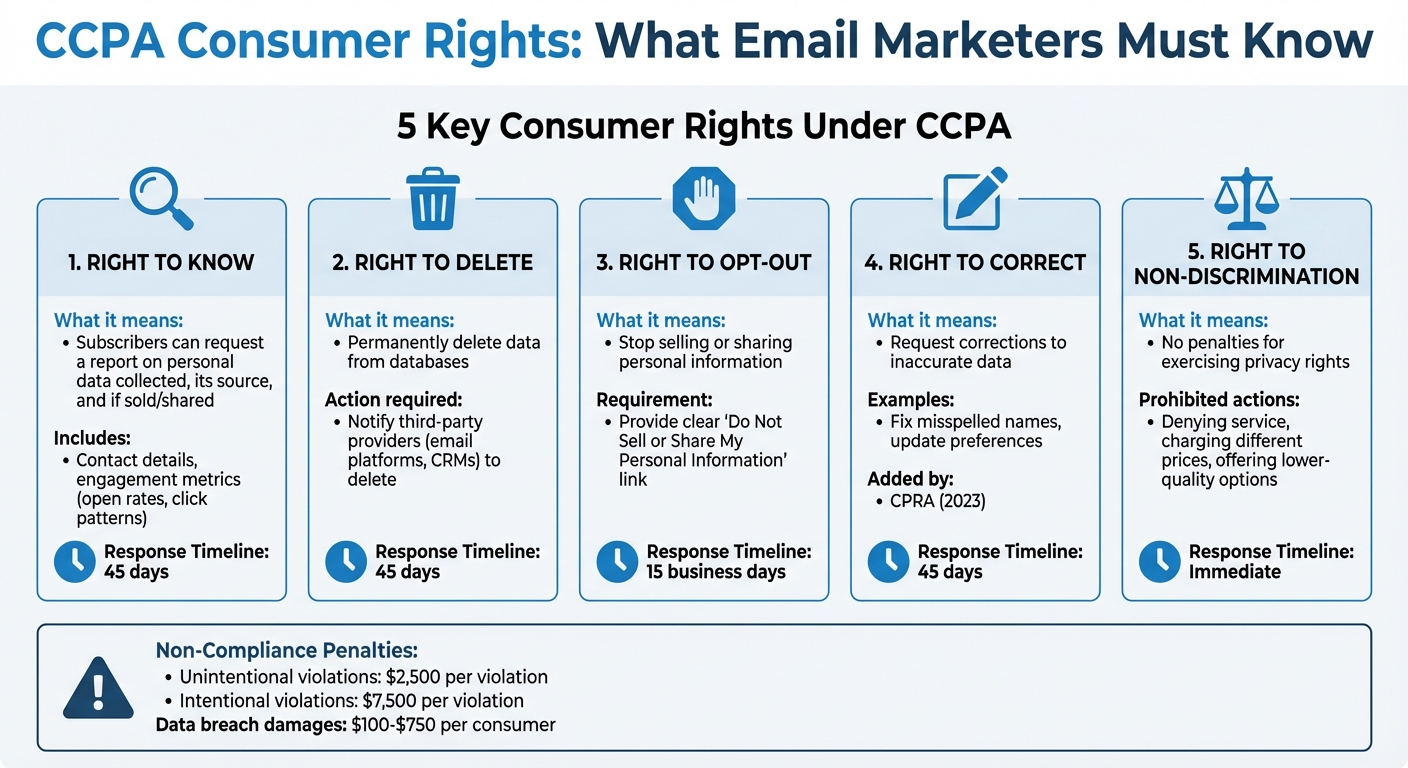 CCPA Consumer Rights: What Email Marketers Must Know

5 Key Consumer Rights Under CCPA

1. RIGHT TO KNOW

What it means:
• Subscribers can request a report on personal data collected, its source, and if sold/shared

Includes:
• Contact details, engagement metrics (open rates, click patterns)

Response Timeline: 45 days

2. RIGHT TO DELETE

What it means:
• Permanently delete data from databases

Action required:
• Notify third-party providers (email platforms, CRMs) to delete

Response Timeline: 45 days

3. RIGHT TO OPT-OUT

What it means:
• Stop selling or sharing personal information

Requirement:
• Provide clear 'Do Not Sell or Share My Personal Information' link

Response Timeline: 15 business days

4. RIGHT TO CORRECT

What it means:
• Request corrections to inaccurate data

Examples:
• Fix misspelled names, update preferences

Added by:
• CPRA (2023)

Response Timeline: 45 days

5. RIGHT TO NON-DISCRIMINATION

What it means:
• No penalties for exercising privacy rights

Prohibited actions:
• Denying service, charging different prices, offering lower-quality options

Response Timeline: Immediate

Non-Compliance Penalties:
• Unintentional violations: $2,500 per violation
• Intentional violations: $7,500 per violation
Data breach damages: $100-$750 per consumer